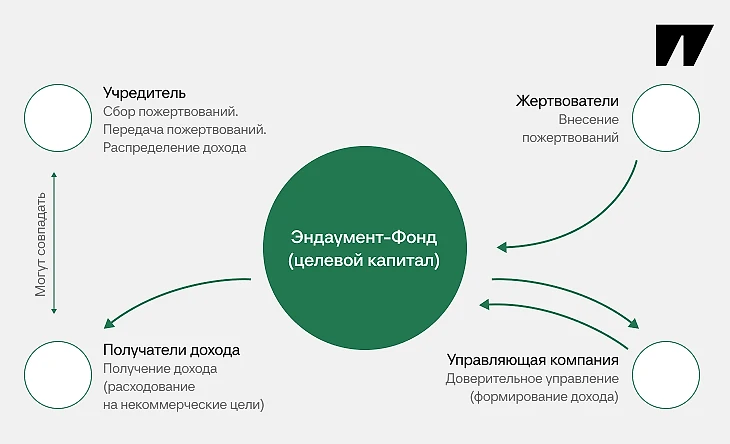 Учредитель
Сбор пожертвований.
Передача пожертвований.
Распределение дохода

Жертвователи
Внесение
пожертвований

Могут совпадать

Эндаумент-Фонд
(целевой капитал)

Получатели дохода
Получение дохода
(расходование
на некоммерческие цели)

Управляющая компания
Доверительное управление
(формирование дохода)